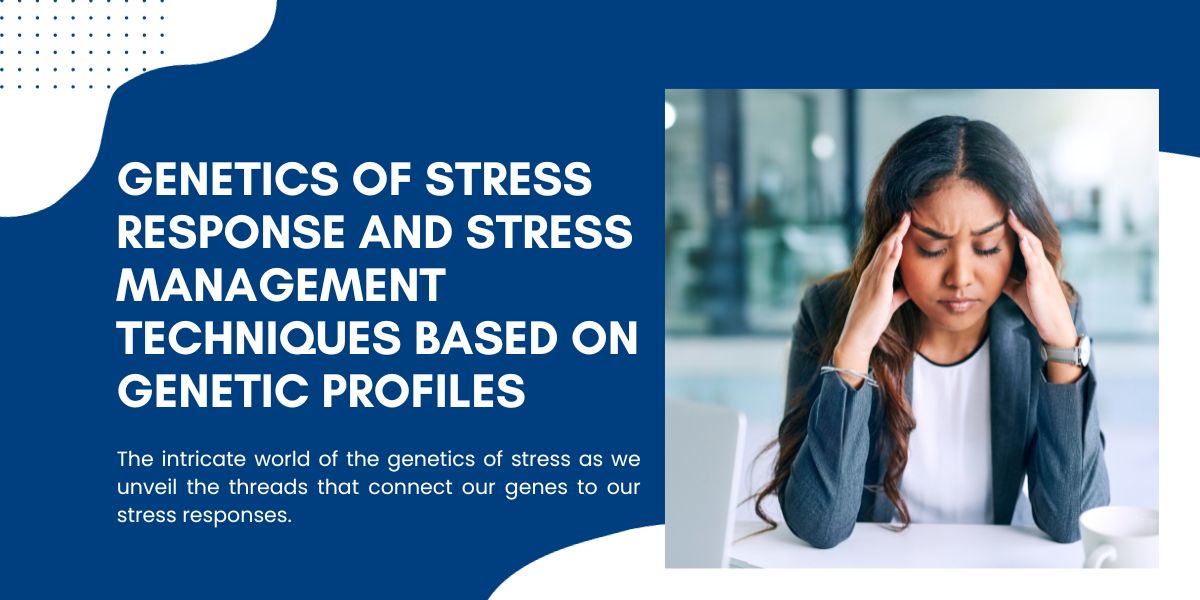 GENETICS OF STRESS RESPONSE AND STRESS MANAGEMENT TECHNIQUES BASED ON GENETIC PROFILES

The intricate world of the genetics of stress as we unveil the threads that connect our genes to our stress responses.